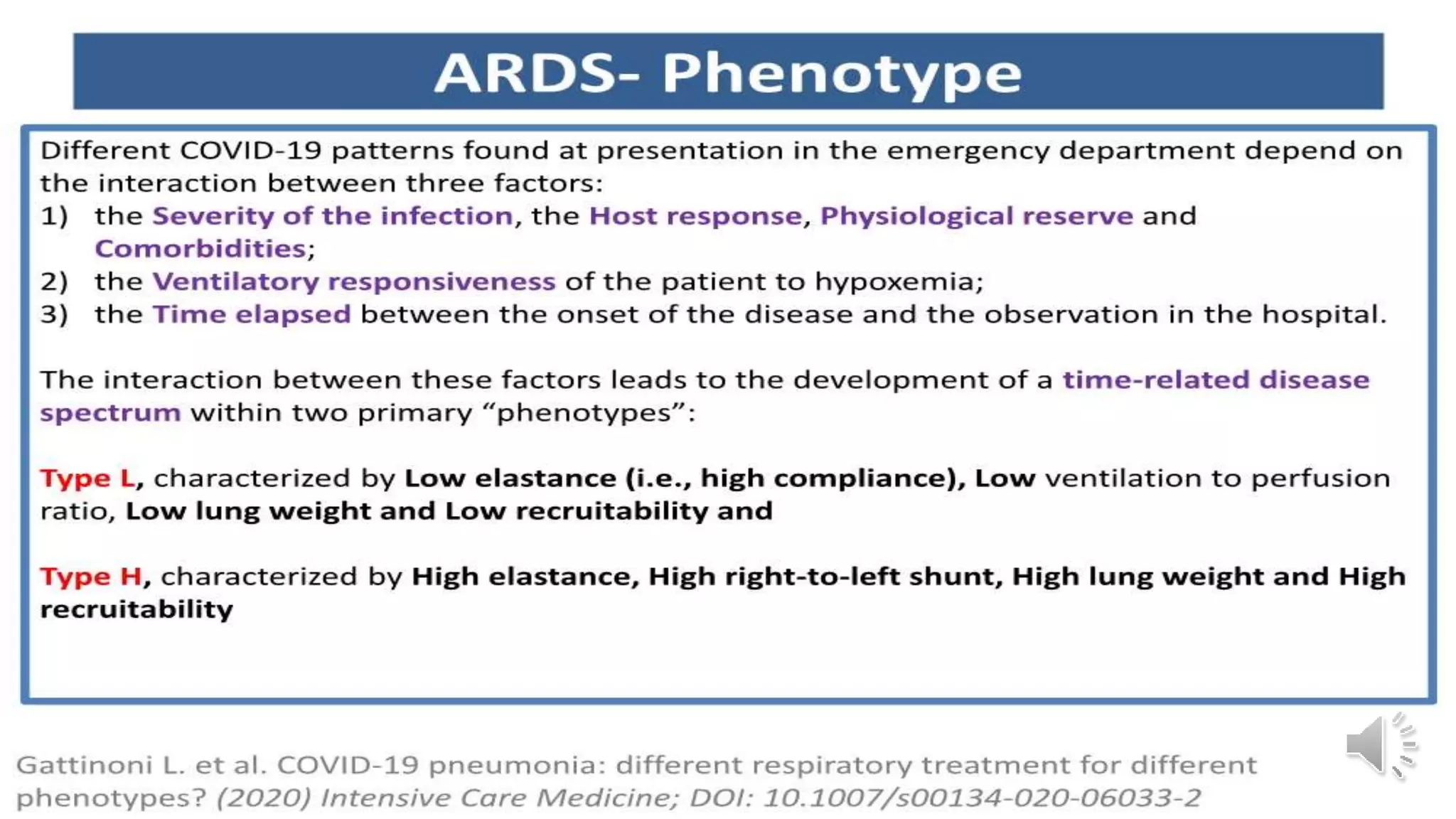 ARDS- Phenotype

Different COVID-19 patterns found at presentation in the emergency department depend on the interaction between three factors:
1) the Severity of the infection, the Host response, Physiological reserve and Comorbidities;
2) the Ventilatory responsiveness of the patient to hypoxemia;
3) the Time elapsed between the onset of the disease and the observation in the hospital.

The interaction between these factors leads to the development of a time-related disease spectrum within two primary “phenotypes”:

Type L, characterized by Low elastance (i.e., high compliance), Low ventilation to perfusion ratio, Low lung weight and Low recruitability and

Type H, characterized by High elastance, High right-to-left shunt, High lung weight and High recruitability

Gattinoni L. et al. COVID-19 pneumonia: different respiratory treatment for different phenotypes? (2020) Intensive Care Medicine; DOI: 10.1007/s00134-020-06033-2